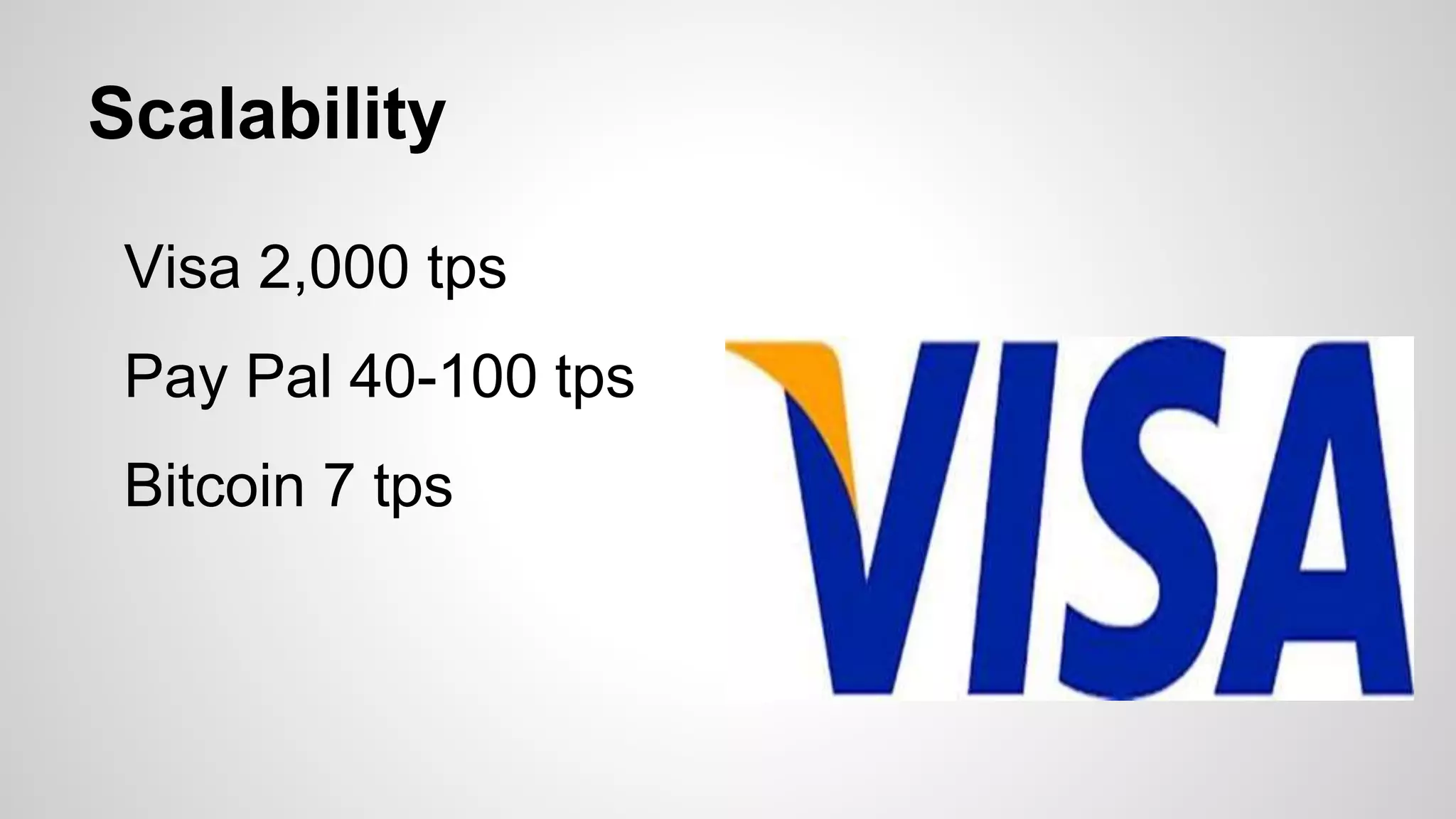 Scalability

Visa 2,000 tps

Pay Pal 40-100 tps

Bitcoin 7 tps

VISA